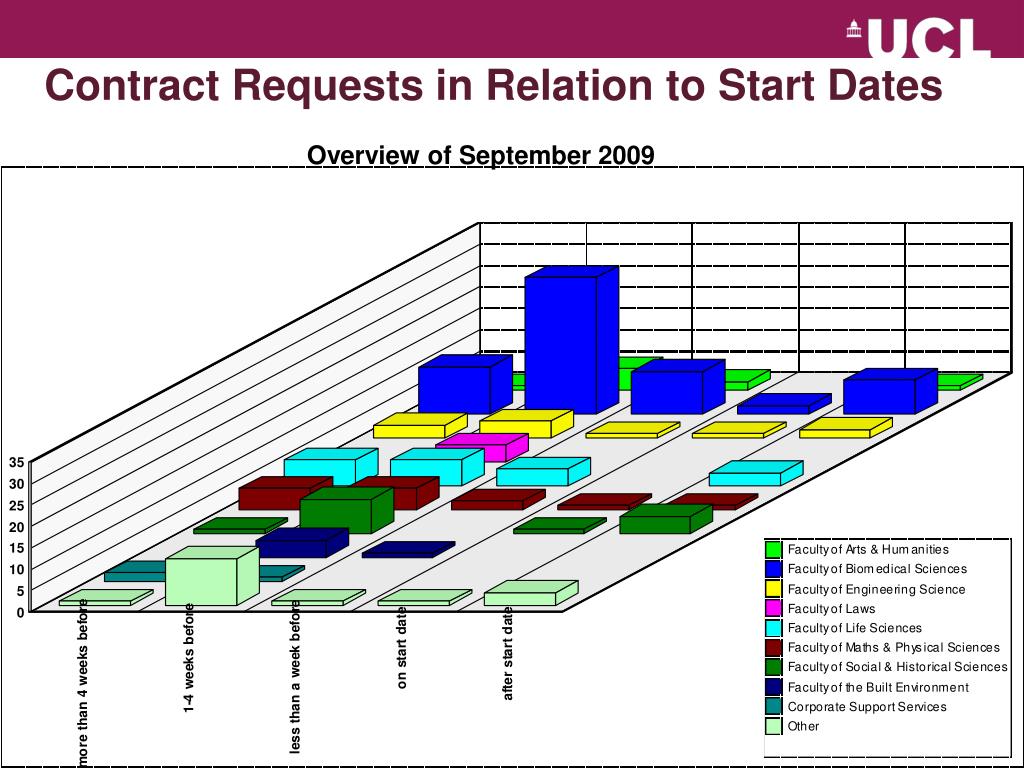 UCL

Contract Requests in Relation to Start Dates

Overview of September 2009

35
30
25
20
15
10
5
0

more than 4 weeks before
1-4 weeks before
less than a week before
on start date
after start date

Faculty of Arts & Humanities
Faculty of Biomedical Sciences
Faculty of Engineering Science
Faculty of Laws
Faculty of Life Sciences
Faculty of Maths & Physical Sciences
Faculty of Social & Historical Sciences
Faculty of the Built Environment
Corporate Support Services
Other